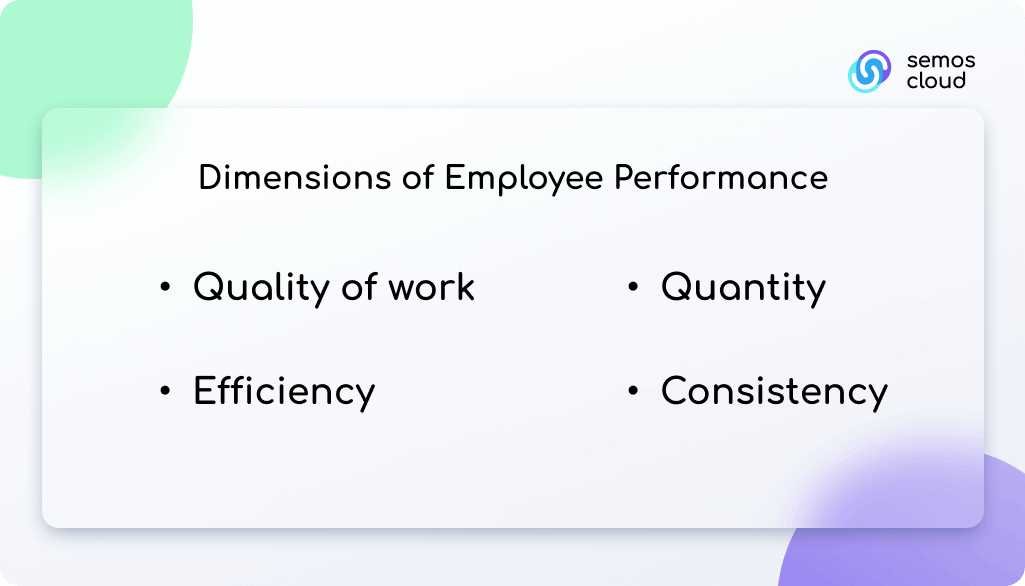 semos cloud

Dimensions of Employee Performance

• Quality of work

• Efficiency

• Quantity

• Consistency